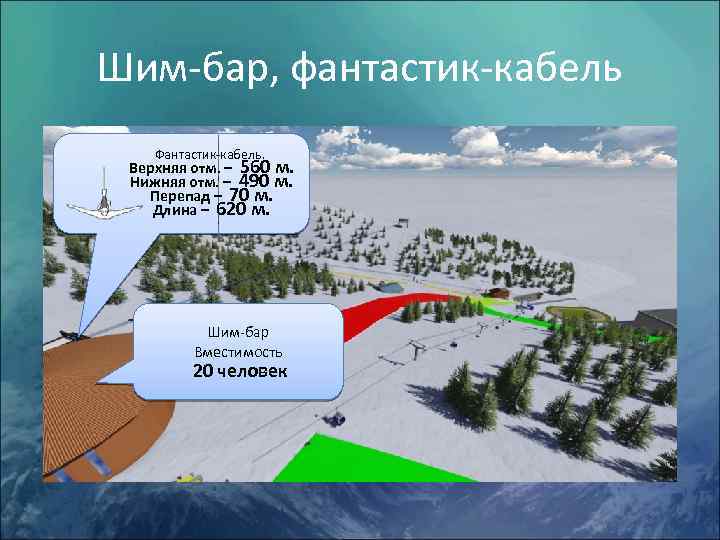 Шим-бар, фантастик-кабель

Фантастик-кабель.
Верхняя отм. – 560 м.
Нижняя отм. – 490 м.
Перепад – 70 м.
Длина – 620 м.

Шим-бар
Вместимость
20 человек